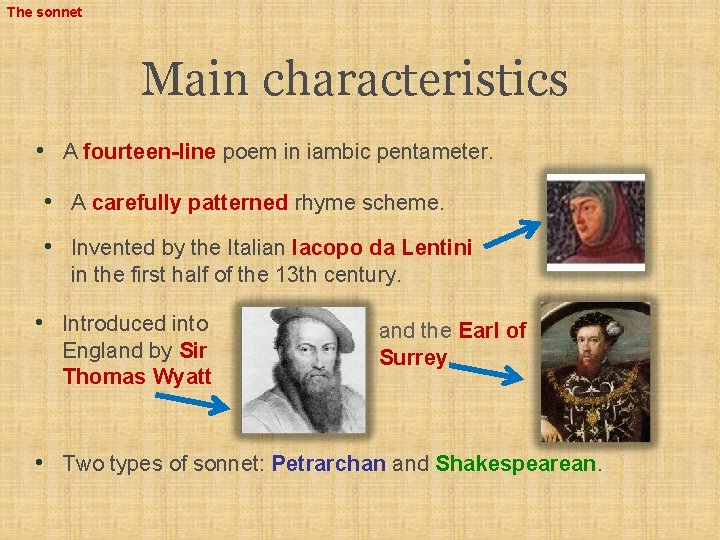 The sonnet

Main characteristics

• A fourteen-line poem in iambic pentameter.

• A carefully patterned rhyme scheme.

• Invented by the Italian Iacopo da Lentini in the first half of the 13th century.

• Introduced into England by Sir Thomas Wyatt and the Earl of Surrey

• Two types of sonnet: Petrarchan and Shakespearean.